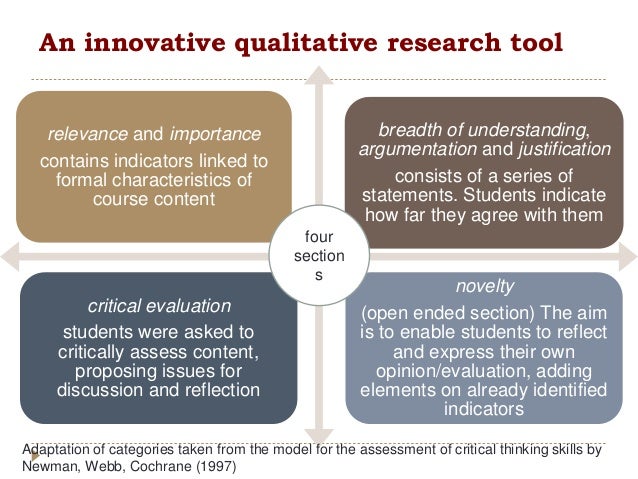 An innovative qualitative research tool

relevance and importance
contains indicators linked to formal characteristics of course content

breadth of understanding, argumentation and justification
consists of a series of statements. Students indicate how far they agree with them

four section s

critical evaluation
students were asked to critically assess content, proposing issues for discussion and reflection

novelty
(open ended section) The aim is to enable students to reflect and express their own opinion/evaluation, adding elements on already identified indicators

Adaptation of categories taken from the model for the assessment of critical thinking skills by Newman, Webb, Cochrane (1997)